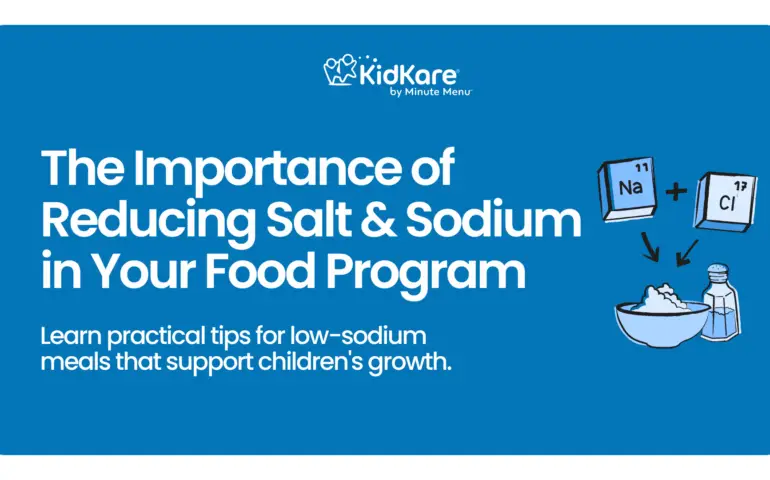 KidKare
by Minute Menu

The Importance of Reducing Salt & Sodium in Your Food Program

Learn practical tips for low-sodium meals that support children's growth.

11
Na
+
17
Cl